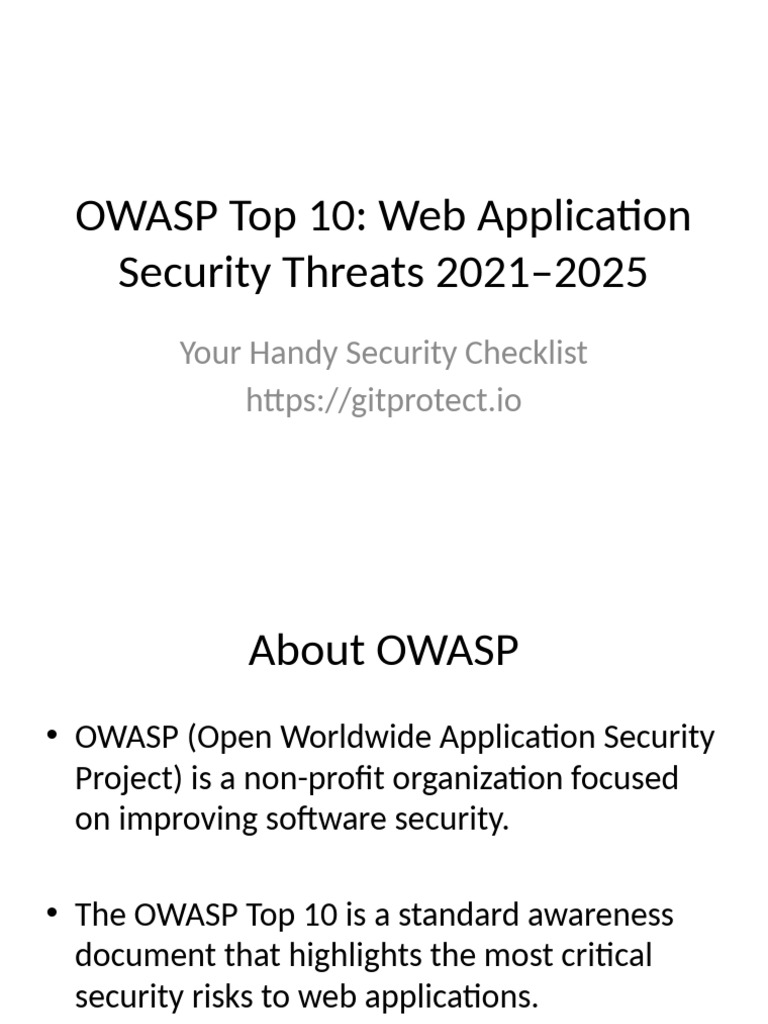 OWASP Top 10: Web Application Security Threats 2021–2025

Your Handy Security Checklist
https://gitprotect.io

About OWASP

• OWASP (Open Worldwide Application Security Project) is a non-profit organization focused on improving software security.

• The OWASP Top 10 is a standard awareness document that highlights the most critical security risks to web applications.